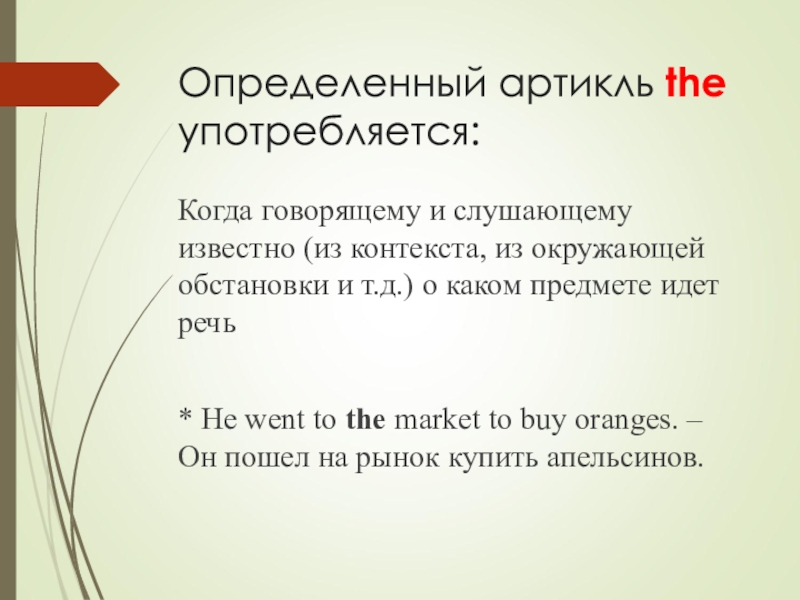 Определенный артикль the употребляется:

Когда говорящему и слушающему известно (из контекста, из окружающей обстановки и т.д.) о каком предмете идет речь

* He went to the market to buy oranges. – Он пошел на рынок купить апельсинов.